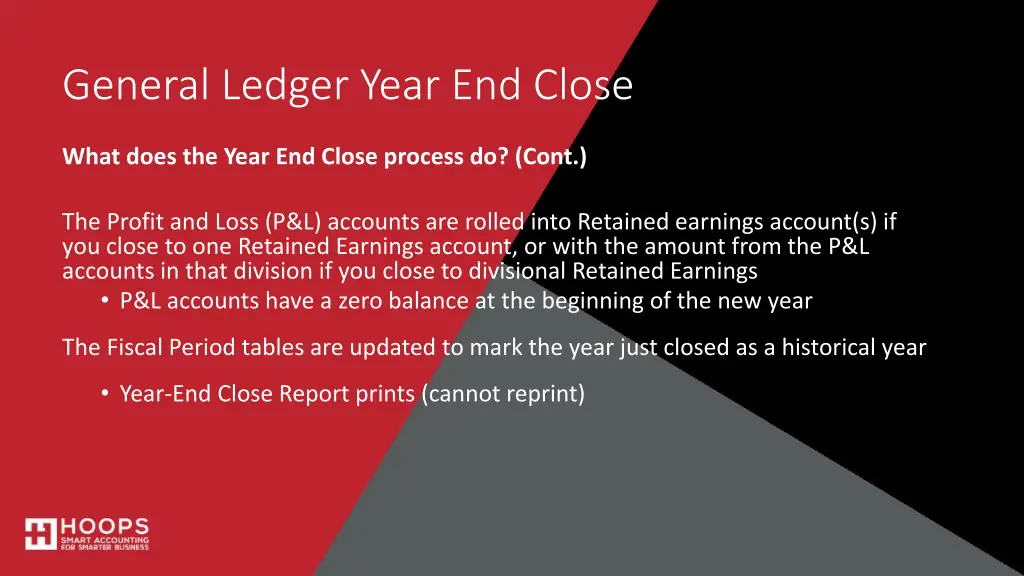 General Ledger Year End Close

What does the Year End Close process do? (Cont.)

The Profit and Loss (P&L) accounts are rolled into Retained earnings account(s) if you close to one Retained Earnings account, or with the amount from the P&L accounts in that division if you close to divisional Retained Earnings

• P&L accounts have a zero balance at the beginning of the new year

The Fiscal Period tables are updated to mark the year just closed as a historical year

• Year-End Close Report prints (cannot reprint)

HOOPS
SMART ACCOUNTING
FOR SMARTER BUSINESS